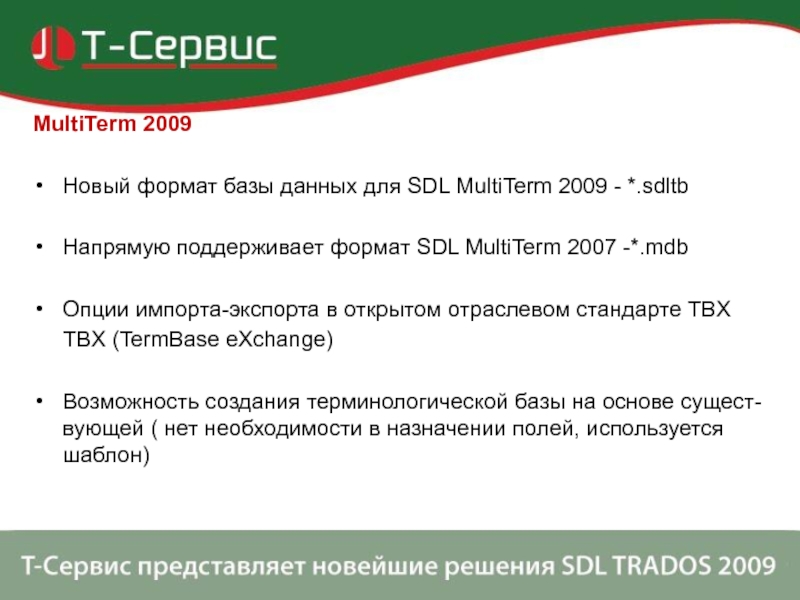 Т-Сервис

MultiTerm 2009

• Новый формат базы данных для SDL MultiTerm 2009 - *.sdltb

• Напрямую поддерживает формат SDL MultiTerm 2007 -*.mdb

• Опции импорта-экспорта в открытом отраслевом стандарте TBX TBX (TermBase eXchange)

• Возможность создания терминологической базы на основе существующей ( нет необходимости в назначении полей, используется шаблон)

Т-Сервис представляет новейшие решения SDL TRADOS 2009